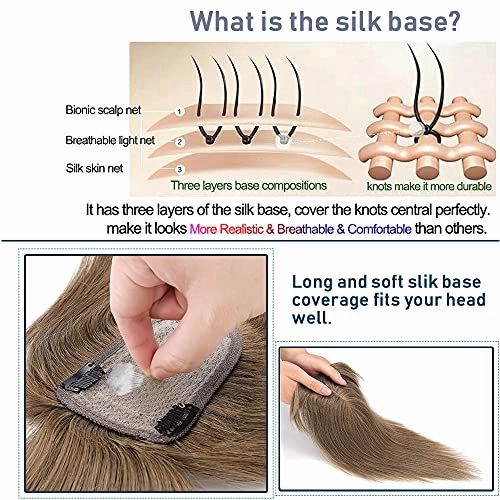 What is the silk base?

Bionic scalp net
1
Breathable light net
2
Silk skin net
3

Three layers base compositions
knots make it more durable

It has three layers of the silk base, cover the knots central perfectly. make it looks More Realistic & Breathable & Comfortable than others.

Long and soft slik base coverage fits your head well.